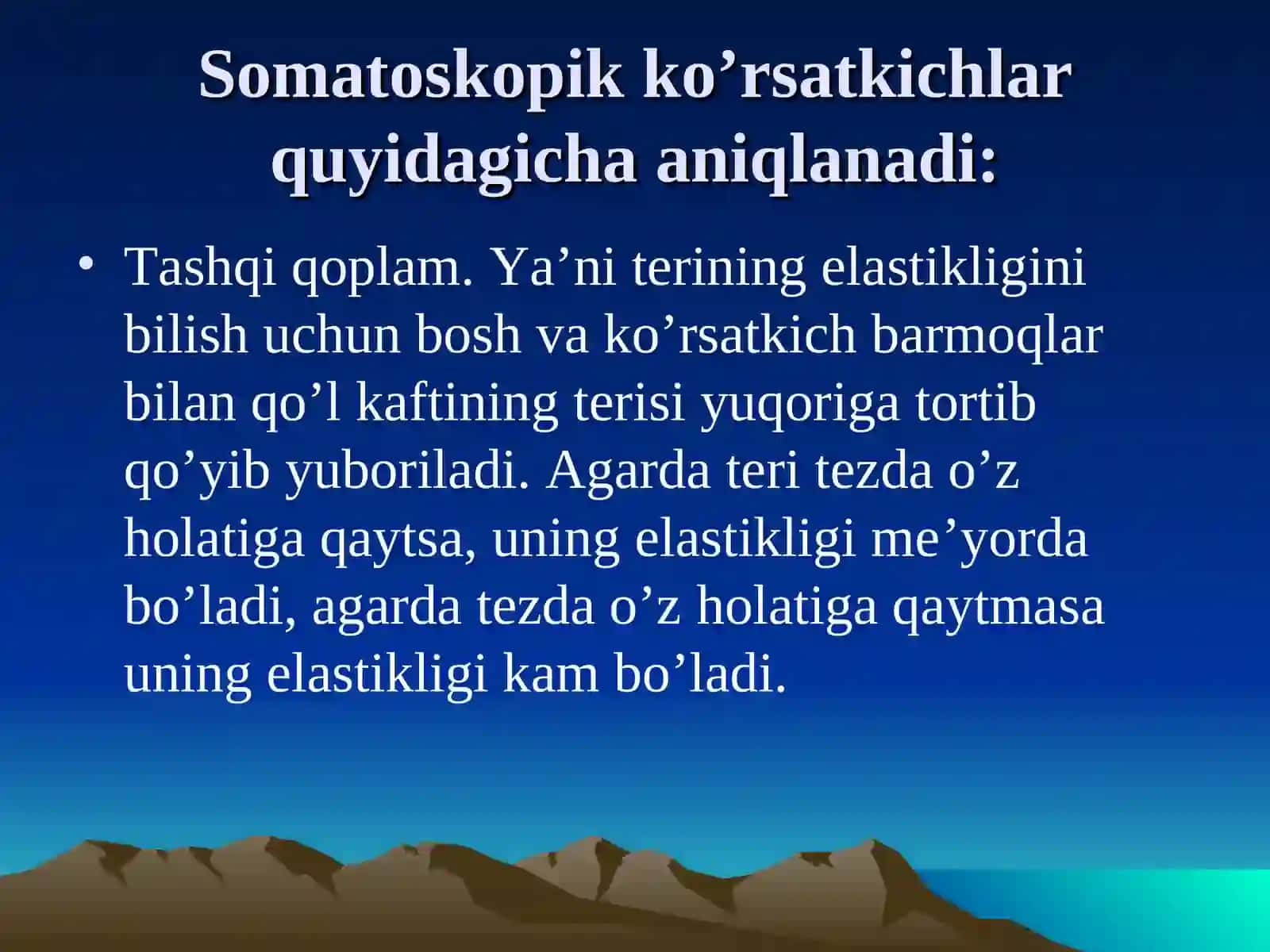 Somatoskopik ko’rsatkichlar quyidagicha aniqlanadi:

• Tashqi qoplam. Ya’ni terining elastikligini bilish uchun bosh va ko’rsatkich barmoqlar bilan qo’l kaftining terisi yuqoriga tortib qo’yib yuboriladi. Agarda teri tezda o’z holatiga qaytsa, uning elastikligi me’yorda bo’ladi, agarda tezda o’z holatiga qaytmasa uning elastikligi kam bo’ladi.